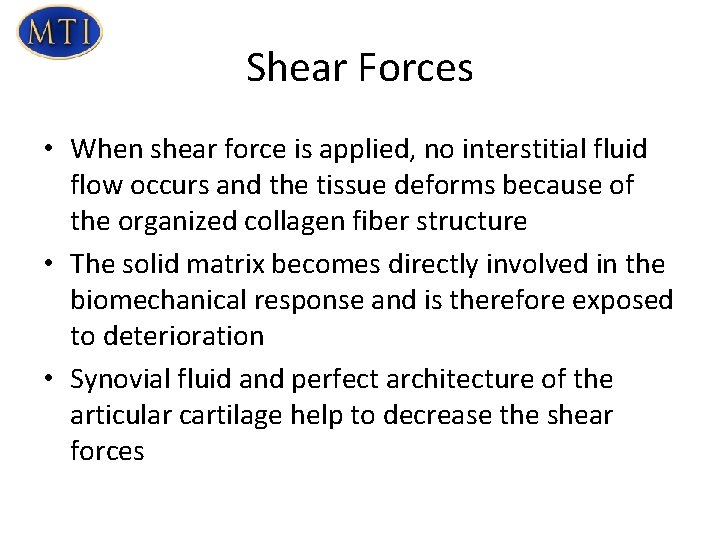 MTI

Shear Forces

• When shear force is applied, no interstitial fluid flow occurs and the tissue deforms because of the organized collagen fiber structure

• The solid matrix becomes directly involved in the biomechanical response and is therefore exposed to deterioration

• Synovial fluid and perfect architecture of the articular cartilage help to decrease the shear forces